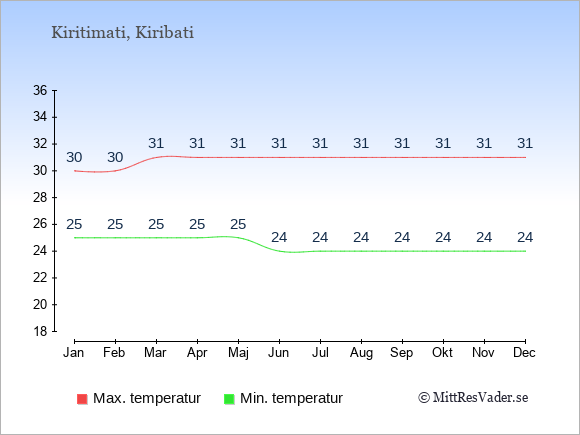 Kiritimati, Kiribati

36
34
32
30
28
26
24
22
20
18

30 30 31 31 31 31 31 31 31 31 31 31

25 25 25 25 25 24 24 24 24 24 24 24

Jan Feb Mar Apr Maj Jun Jul Aug Sep Okt Nov Dec

Max. temperatur
Min. temperatur
© MittResVader.se